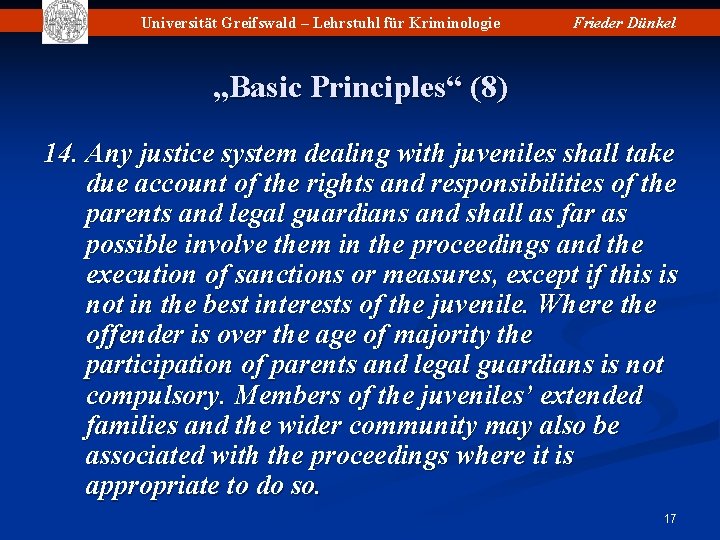 Universität Greifswald – Lehrstuhl für Kriminologie Frieder Dünkel

„Basic Principles“ (8)

14. Any justice system dealing with juveniles shall take due account of the rights and responsibilities of the parents and legal guardians and shall as far as possible involve them in the proceedings and the execution of sanctions or measures, except if this is not in the best interests of the juvenile. Where the offender is over the age of majority the participation of parents and legal guardians is not compulsory. Members of the juveniles’ extended families and the wider community may also be associated with the proceedings where it is appropriate to do so.

17